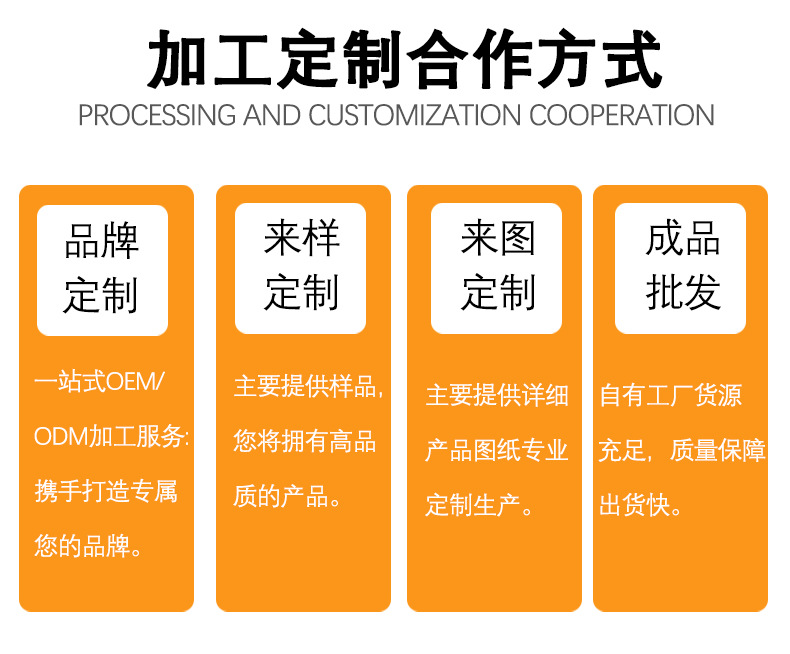 加工定制合作方式
PROCESSING AND CUSTOMIZATION COOPERATION

品牌定制

一站式OEM/ODM加工服务:携手打造专属您的品牌。

来样定制

主要提供样品,您将拥有高品质的产品。

来图定制

主要提供详细产品图纸专业定制生产。

成品批发

自有工厂货源充足,质量保障出货快。